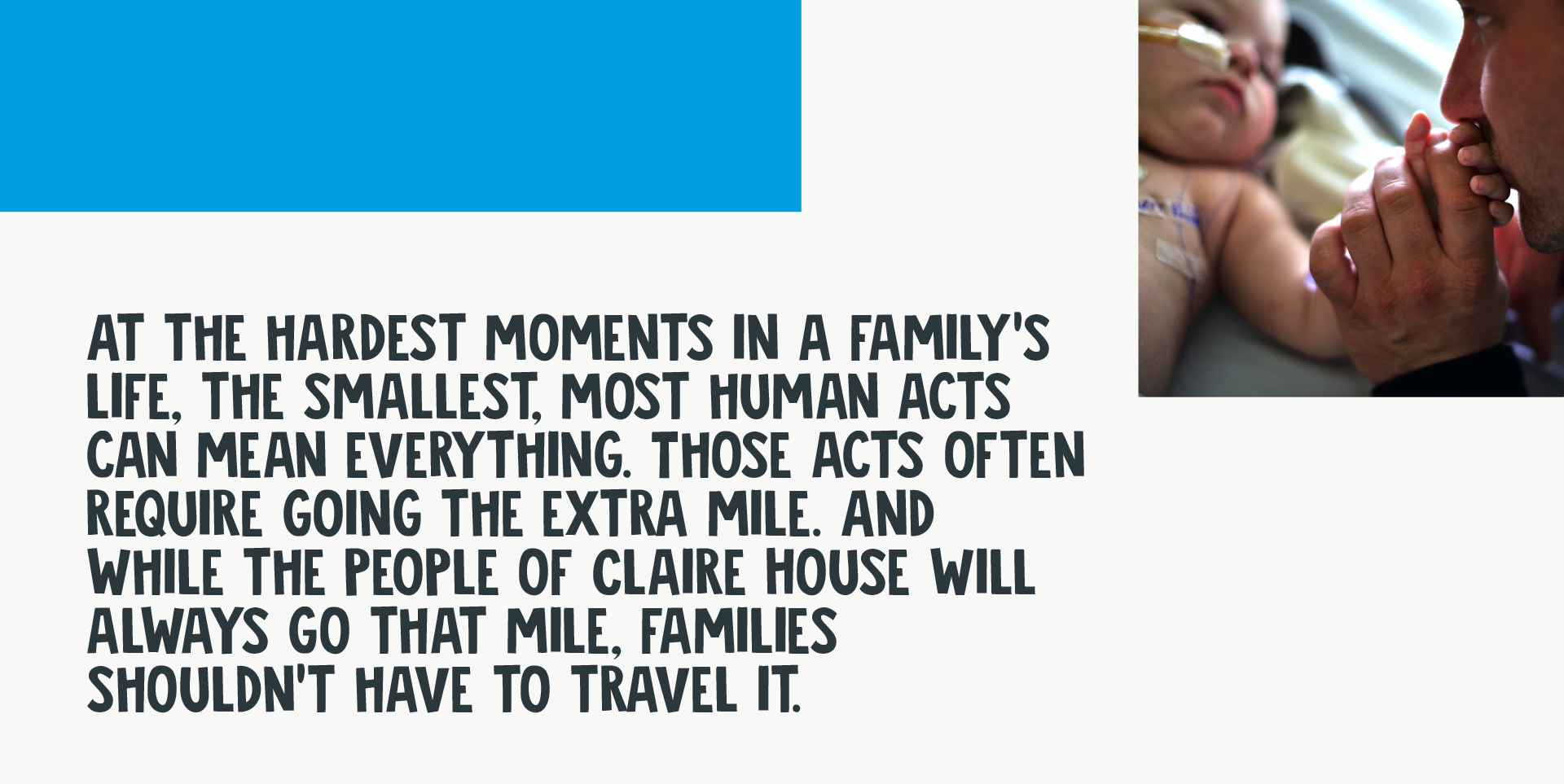 AT THE HARDEST MOMENTS IN A FAMILY'S LIFE, THE SMALLEST, MOST HUMAN ACTS CAN MEAN EVERYTHING. THOSE ACTS OFTEN REQUIRE GOING THE EXTRA MILE. AND WHILE THE PEOPLE OF CLAIRE HOUSE WILL ALWAYS GO THAT MILE, FAMILIES SHOULDN'T HAVE TO TRAVEL IT.